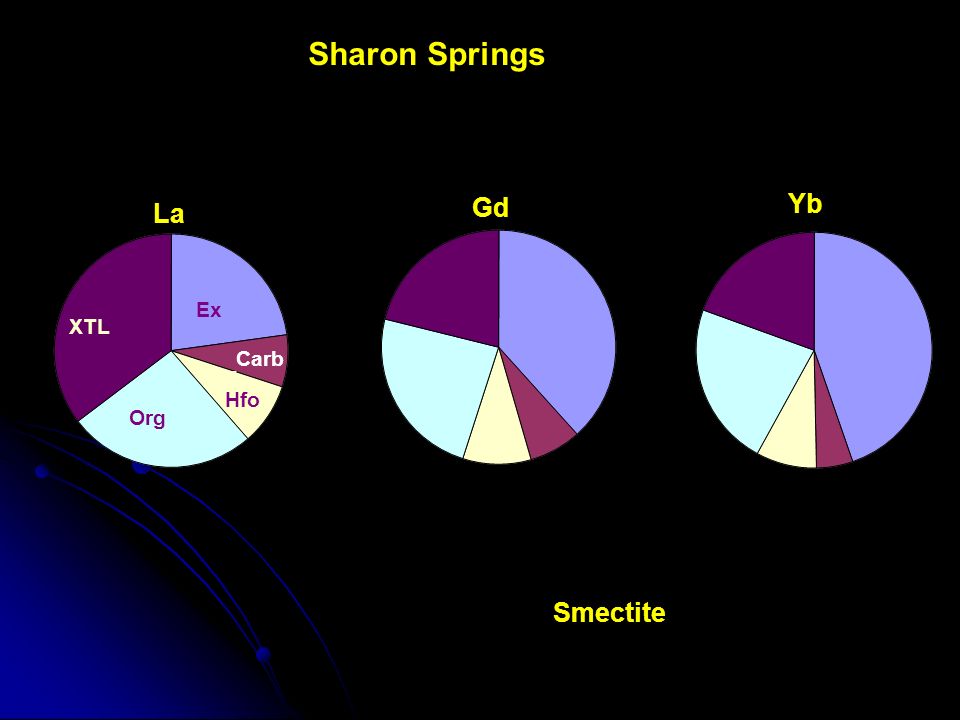 Sharon Springs

La

XTL

Ex

Carb

Hfo

Org

Gd

Yb

Smectite